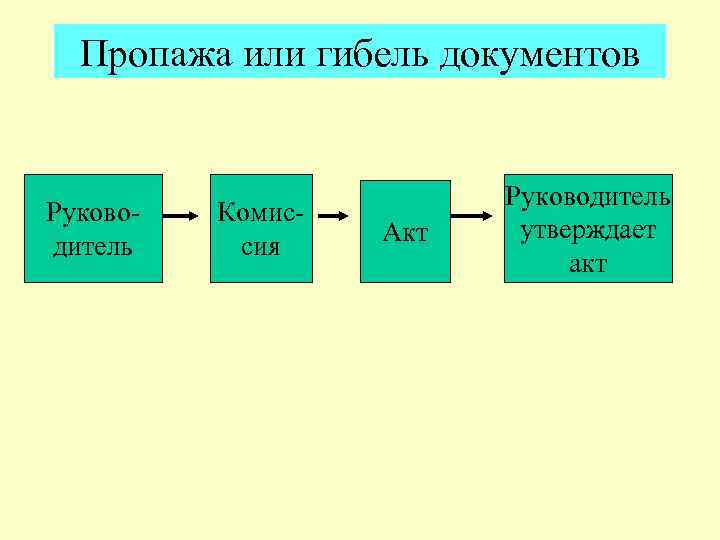 Пропажа или гибель документов

Руководитель

Комиссия

Акт

Руководитель утверждает акт